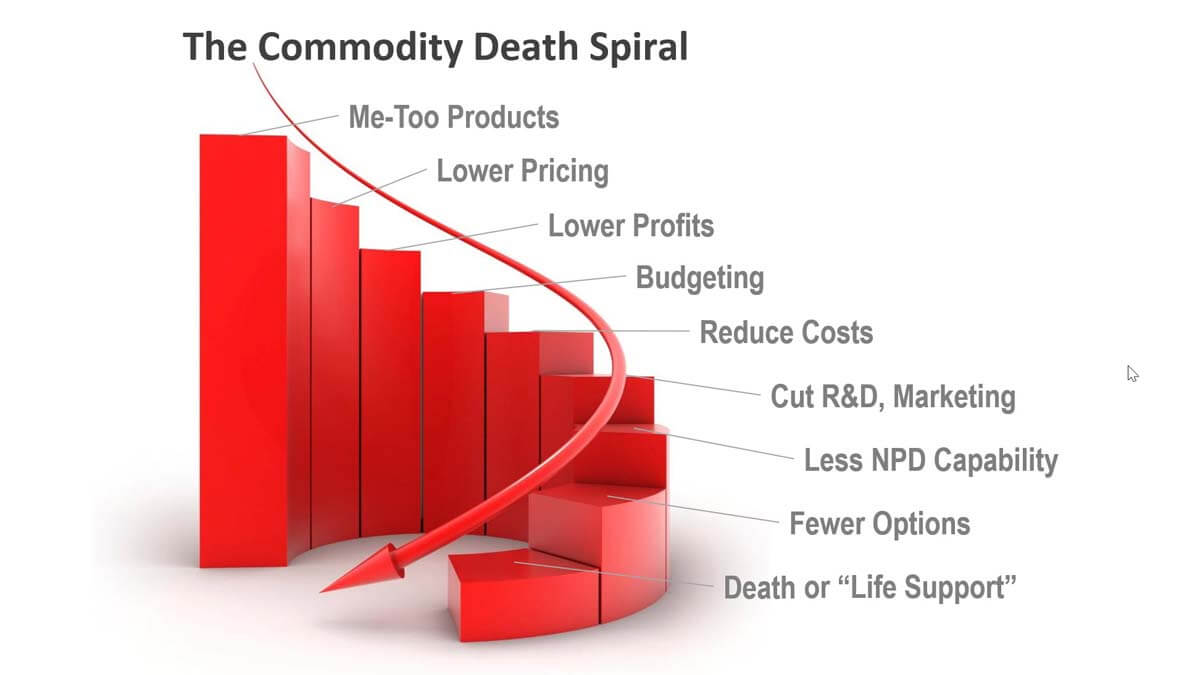 The Commodity Death Spiral

Me-Too Products

Lower Pricing

Lower Profits

Budgeting

Reduce Costs

Cut R&D, Marketing

Less NPD Capability

Fewer Options

Death or “Life Support”